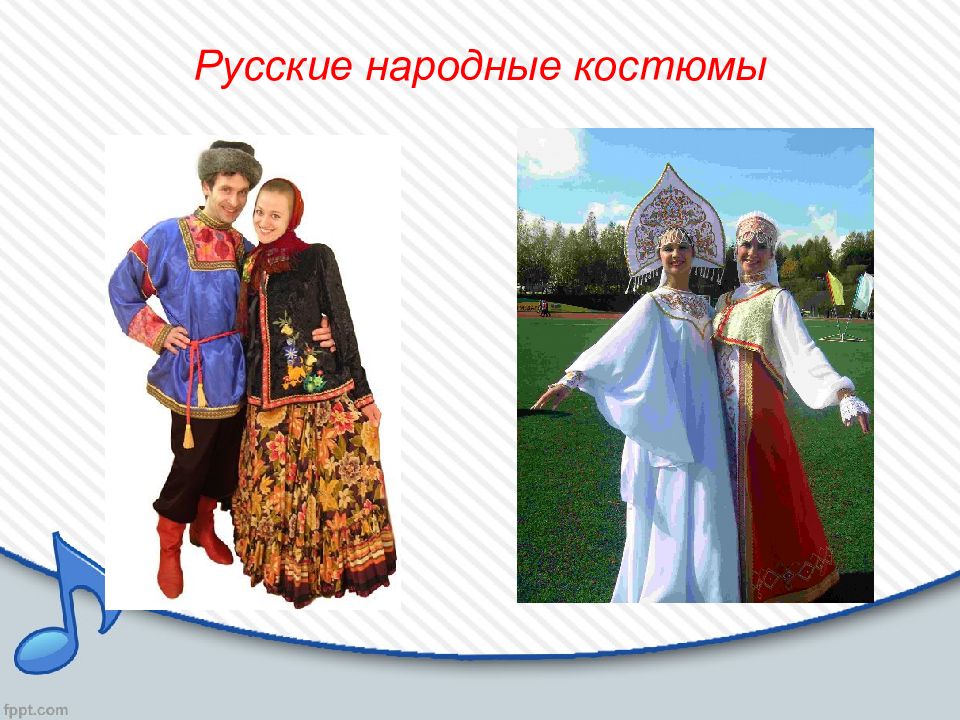 Русские народные костюмы

fppt.com